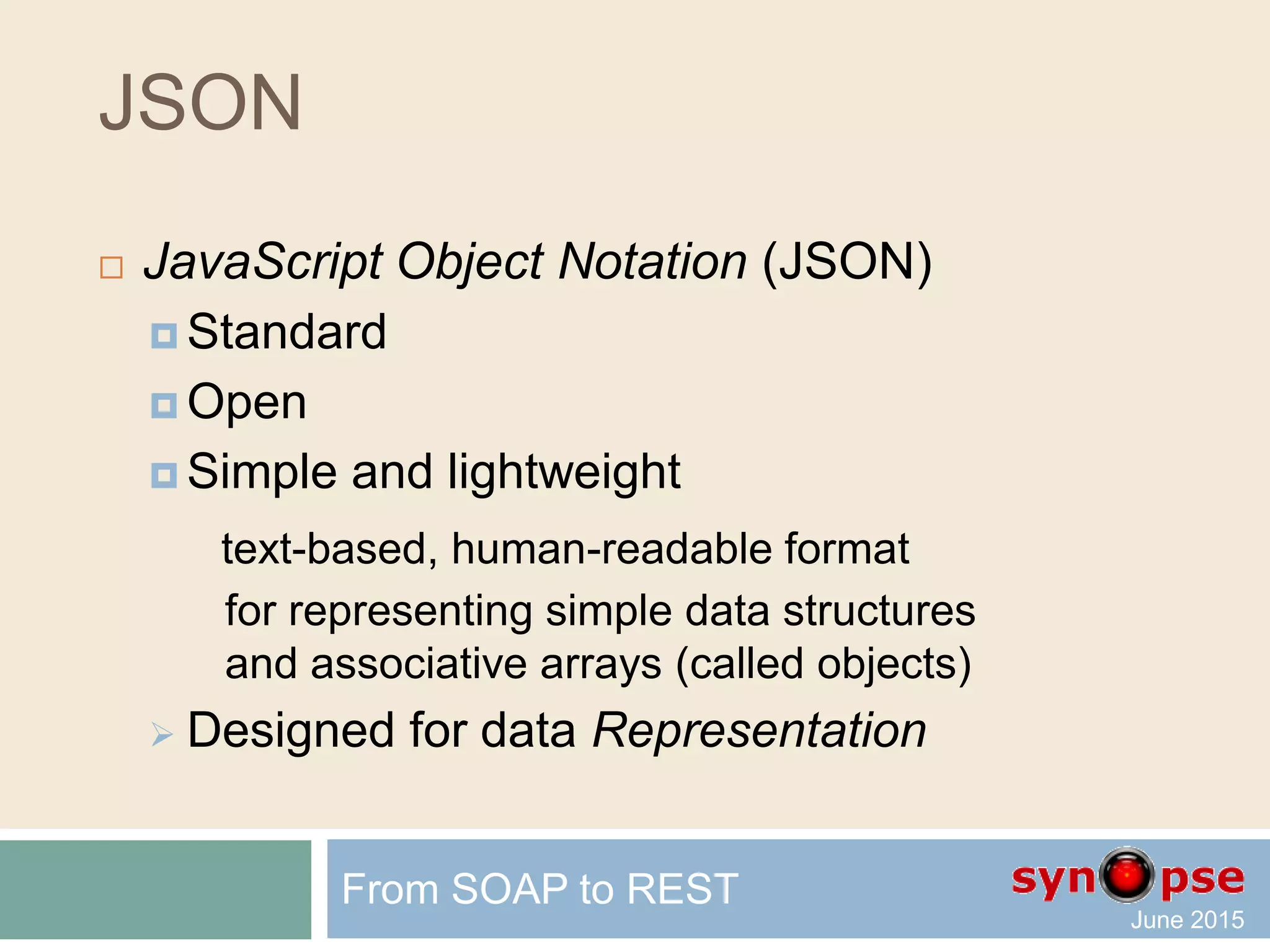 JSON

JavaScript Object Notation (JSON)

Standard

Open

Simple and lightweight

text-based, human-readable format

for representing simple data structures and associative arrays (called objects)

Designed for data Representation

From SOAP to REST

synopse

June 2015